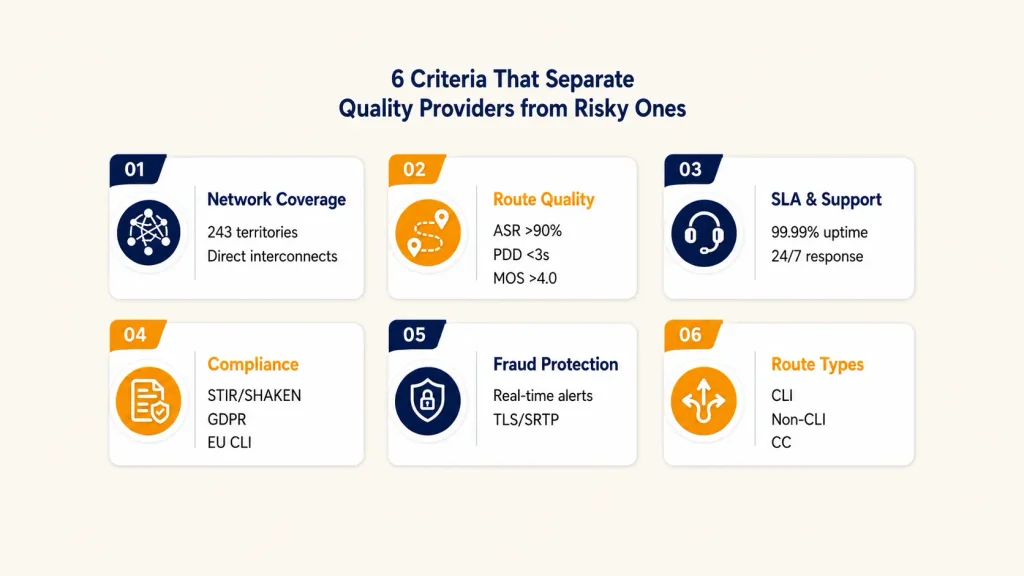 6 Criteria That Separate
Quality Providers from Risky Ones

01
Network Coverage
243 territories
Direct interconnects

02
Route Quality
ASR >90%
PDD <3s
MOS >4.0

03
SLA & Support
99.99% uptime
24/7 response

04
Compliance
STIR/SHAKEN
GDPR
EU CLI

05
Fraud Protection
Real-time alerts
TLS/SRTP

06
Route Types
CLI
Non-CLI
CC